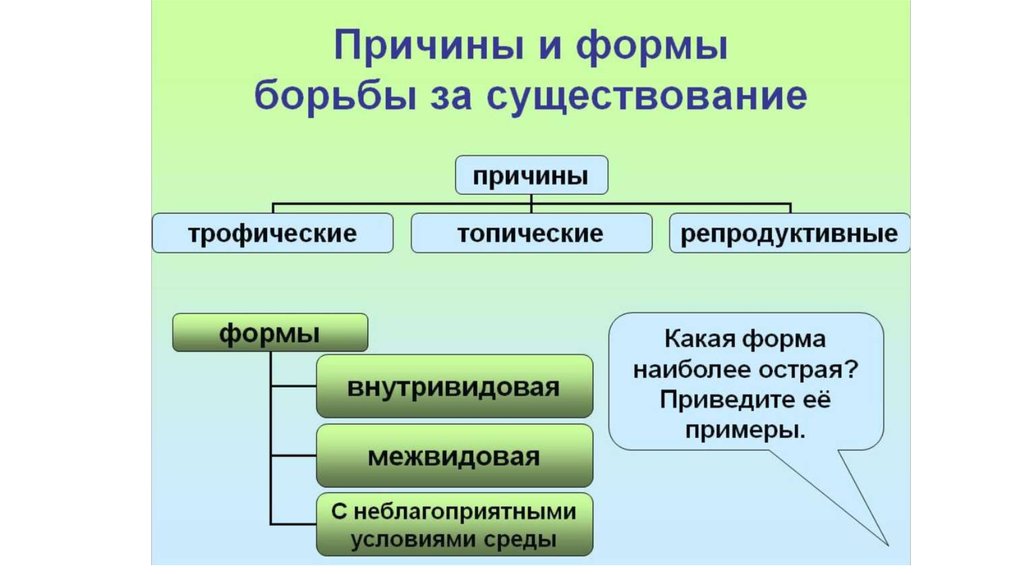 Причины и формы борьбы за существование

причины

трофические

топические

репродуктивные

формы

внутривидовая

межвидовая

С неблагоприятными условиями среды

Какая форма наиболее острая? Приведите её примеры.